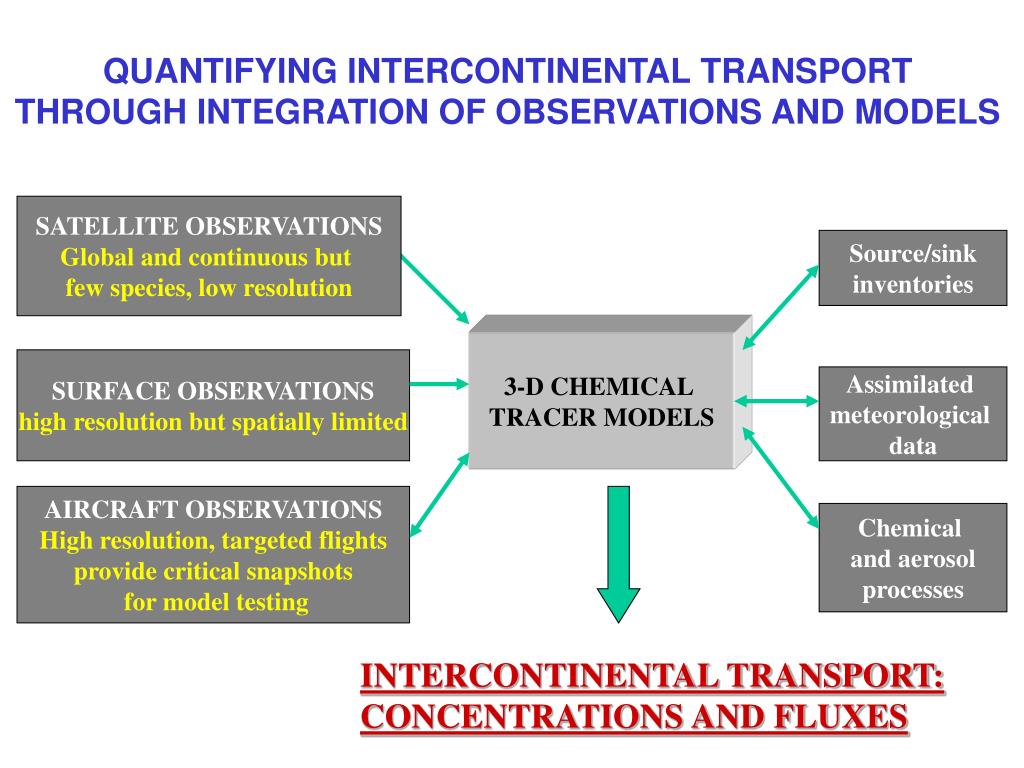 QUANTIFYING INTERCONTINENTAL TRANSPORT THROUGH INTEGRATION OF OBSERVATIONS AND MODELS

SATELLITE OBSERVATIONS
Global and continuous but few species, low resolution

SURFACE OBSERVATIONS
high resolution but spatially limited

AIRCRAFT OBSERVATIONS
High resolution, targeted flights provide critical snapshots for model testing

3-D CHEMICAL TRACER MODELS

Source/sink inventories

Assimilated meteorological data

Chemical and aerosol processes

INTERCONTINENTAL TRANSPORT: CONCENTRATIONS AND FLUXES